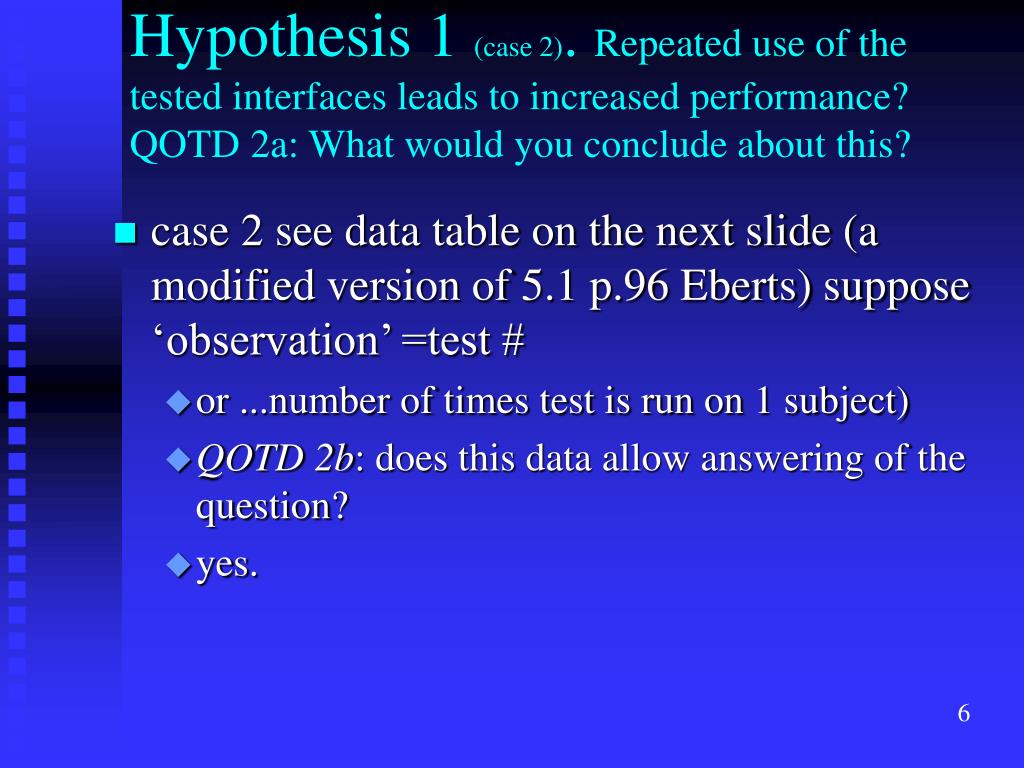 Hypothesis 1 (case 2). Repeated use of the tested interfaces leads to increased performance? QOTD 2a: What would you conclude about this?

case 2 see data table on the next slide (a modified version of 5.1 p.96 Eberts) suppose ‘observation’ =test #

or ...number of times test is run on 1 subject)

QOTD 2b: does this data allow answering of the question?

yes.

6